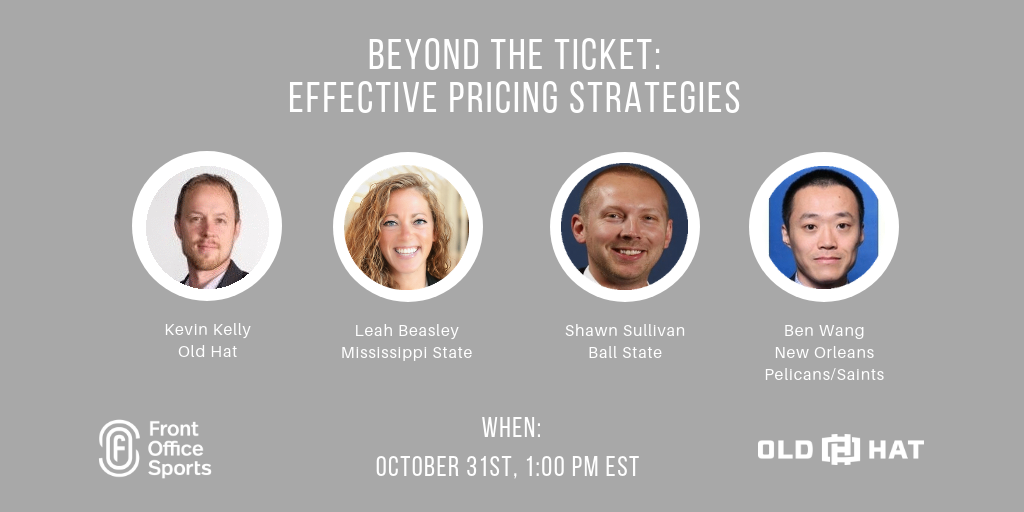 BEYOND THE TICKET:
EFFECTIVE PRICING STRATEGIES

Kevin Kelly
Old Hat

Leah Beasley
Mississippi State

Shawn Sullivan
Ball State

Ben Wang
New Orleans
Pelicans/Saints

Front Office Sports

WHEN:
OCTOBER 31ST, 1:00 PM EST

OLD HAT